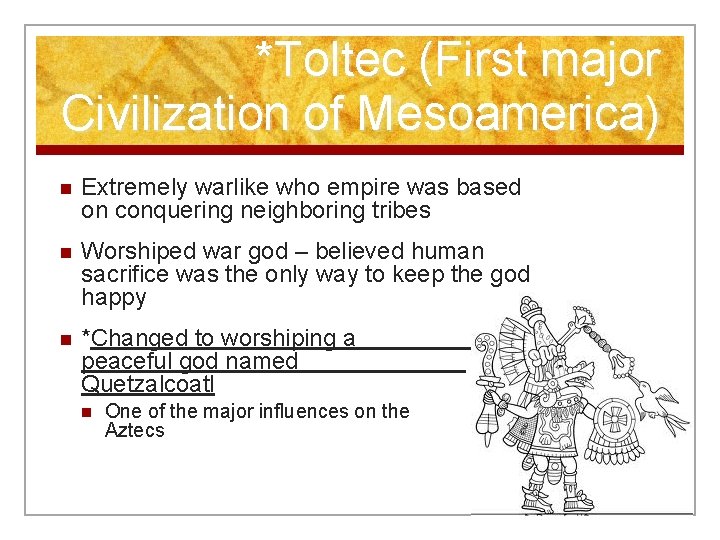 *Toltec (First major Civilization of Mesoamerica)

Extremely warlike who empire was based on conquering neighboring tribes

Worshiped war god – believed human sacrifice was the only way to keep the god happy

*Changed to worshiping a peaceful god named Quetzalcoatl

One of the major influences on the Aztecs